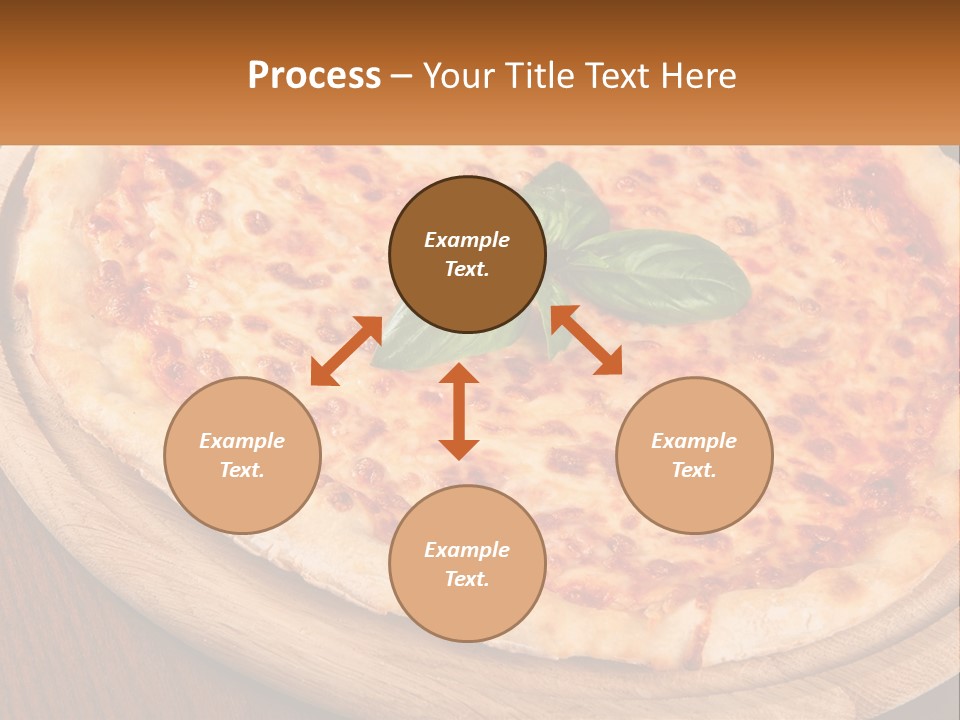 Process – Your Title Text Here

Example Text.

Example Text.

Example Text.

Example Text.